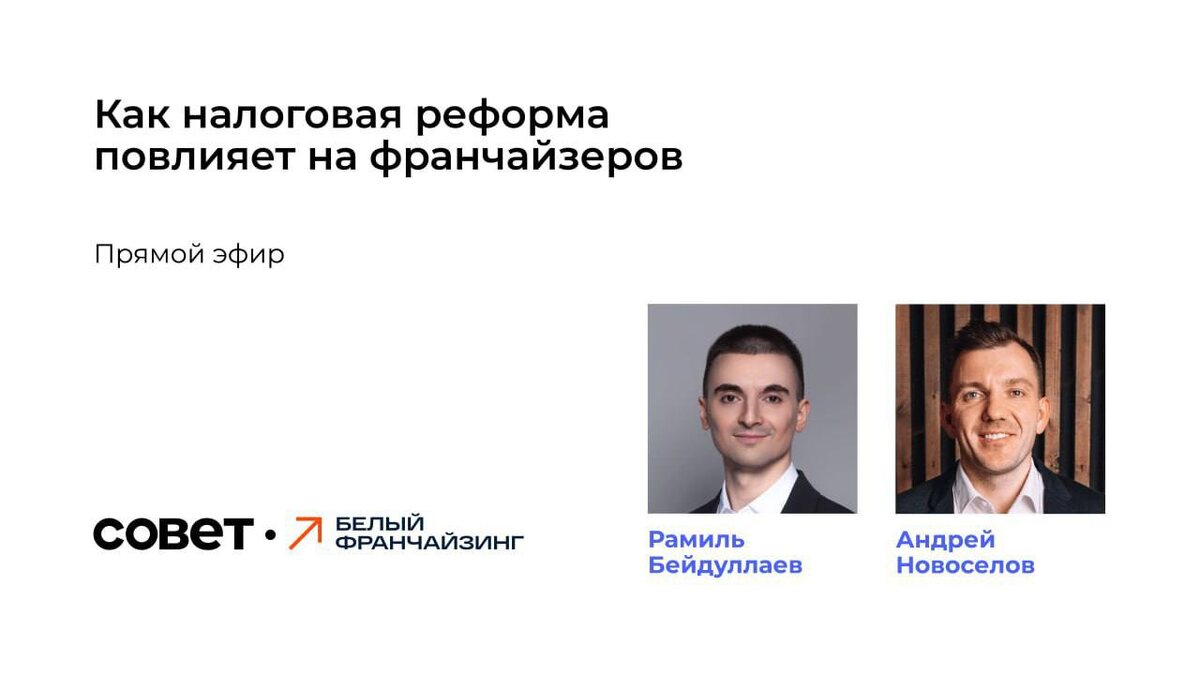 Как налоговая реформа повлияет на франчайзеров

Прямой эфир

СОВЕТ • БЕЛЫЙ ФРАНЧАЙЗИНГ

Рамиль Бейдуллаев

Андрей Новоселов